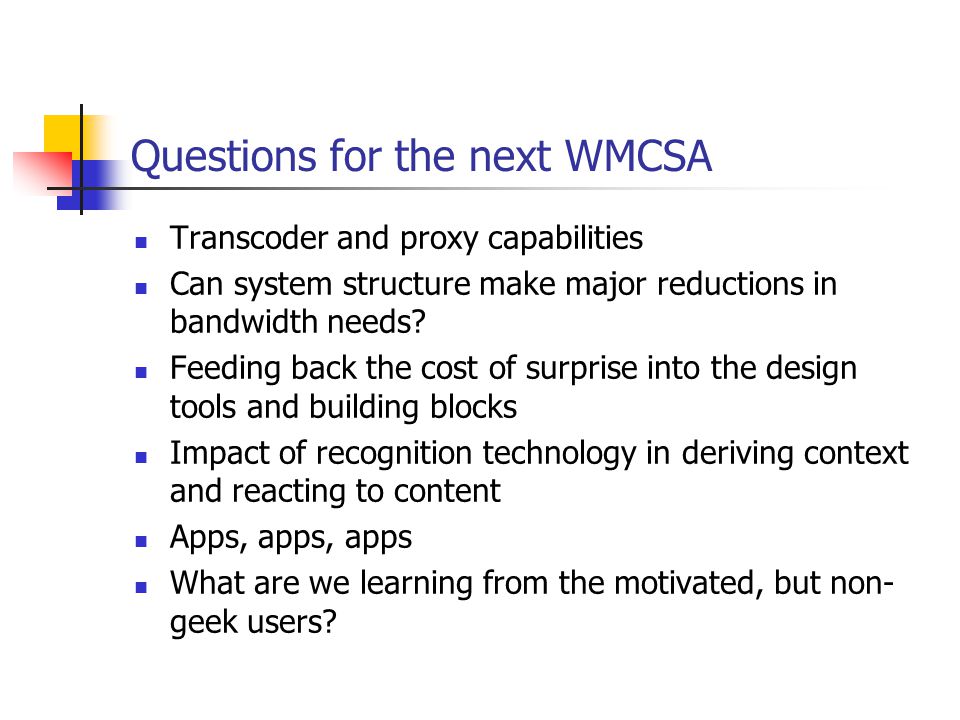 Questions for the next WMCSA

- Transcoder and proxy capabilities
- Can system structure make major reductions in bandwidth needs?
- Feeding back the cost of surprise into the design tools and building blocks
- Impact of recognition technology in deriving context and reacting to content
- Apps, apps, apps
- What are we learning from the motivated, but non-geek users?